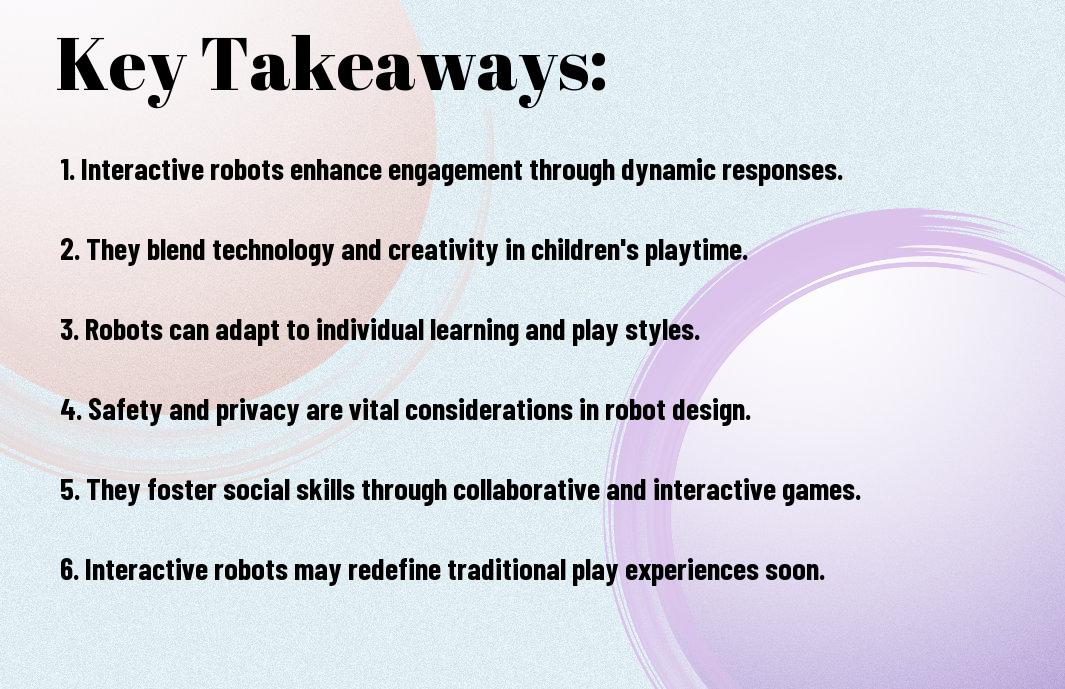 Key Takeaways:

1. Interactive robots enhance engagement through dynamic responses.

2. They blend technology and creativity in children's playtime.

3. Robots can adapt to individual learning and play styles.

4. Safety and privacy are vital considerations in robot design.

5. They foster social skills through collaborative and interactive games.

6. Interactive robots may redefine traditional play experiences soon.